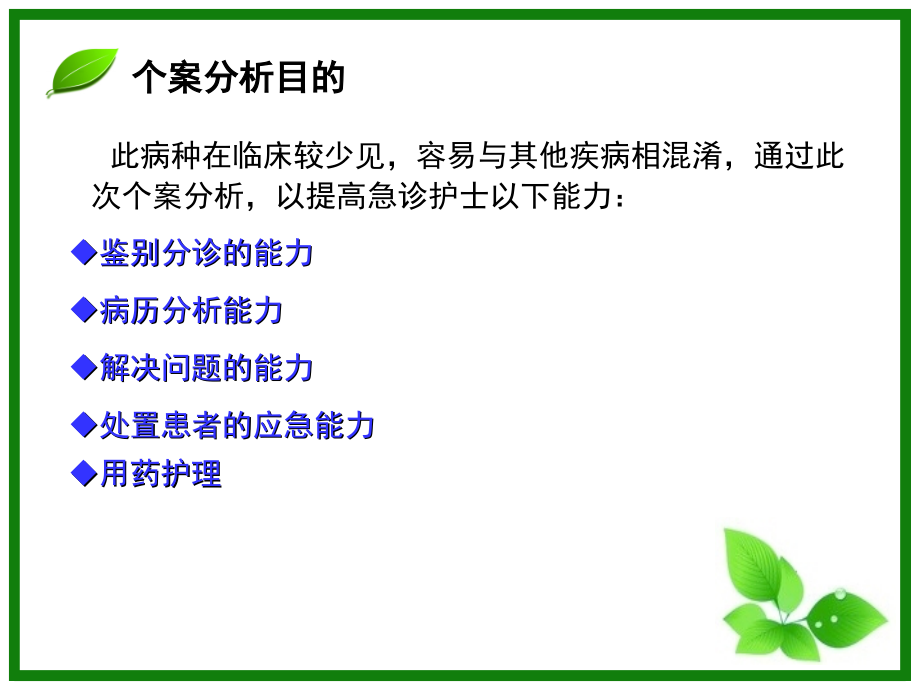 个案分析目的

此病种在临床较少见，容易与其他疾病相混淆，通过此次个案分析，以提高急诊护士以下能力：

◆鉴别分诊的能力

◆病历分析能力

◆解决问题的能力

◆处置患者的应急能力

◆用药护理